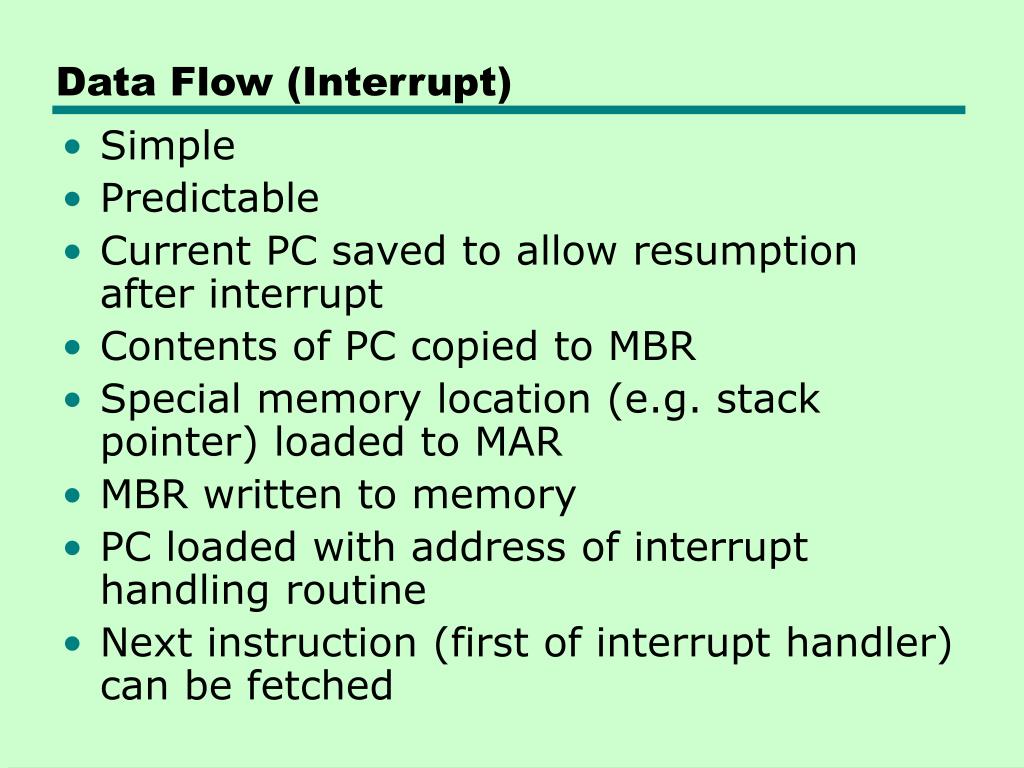 Data Flow (Interrupt)

• Simple
• Predictable
• Current PC saved to allow resumption after interrupt
• Contents of PC copied to MBR
• Special memory location (e.g. stack pointer) loaded to MAR
• MBR written to memory
• PC loaded with address of interrupt handling routine
• Next instruction (first of interrupt handler) can be fetched